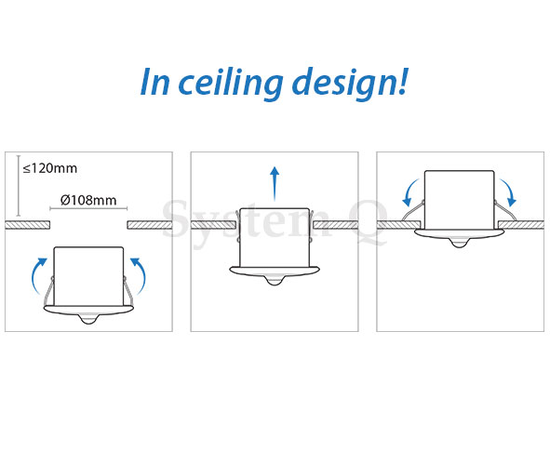 In ceiling design!

≤120mm

Ø108mm

System Q